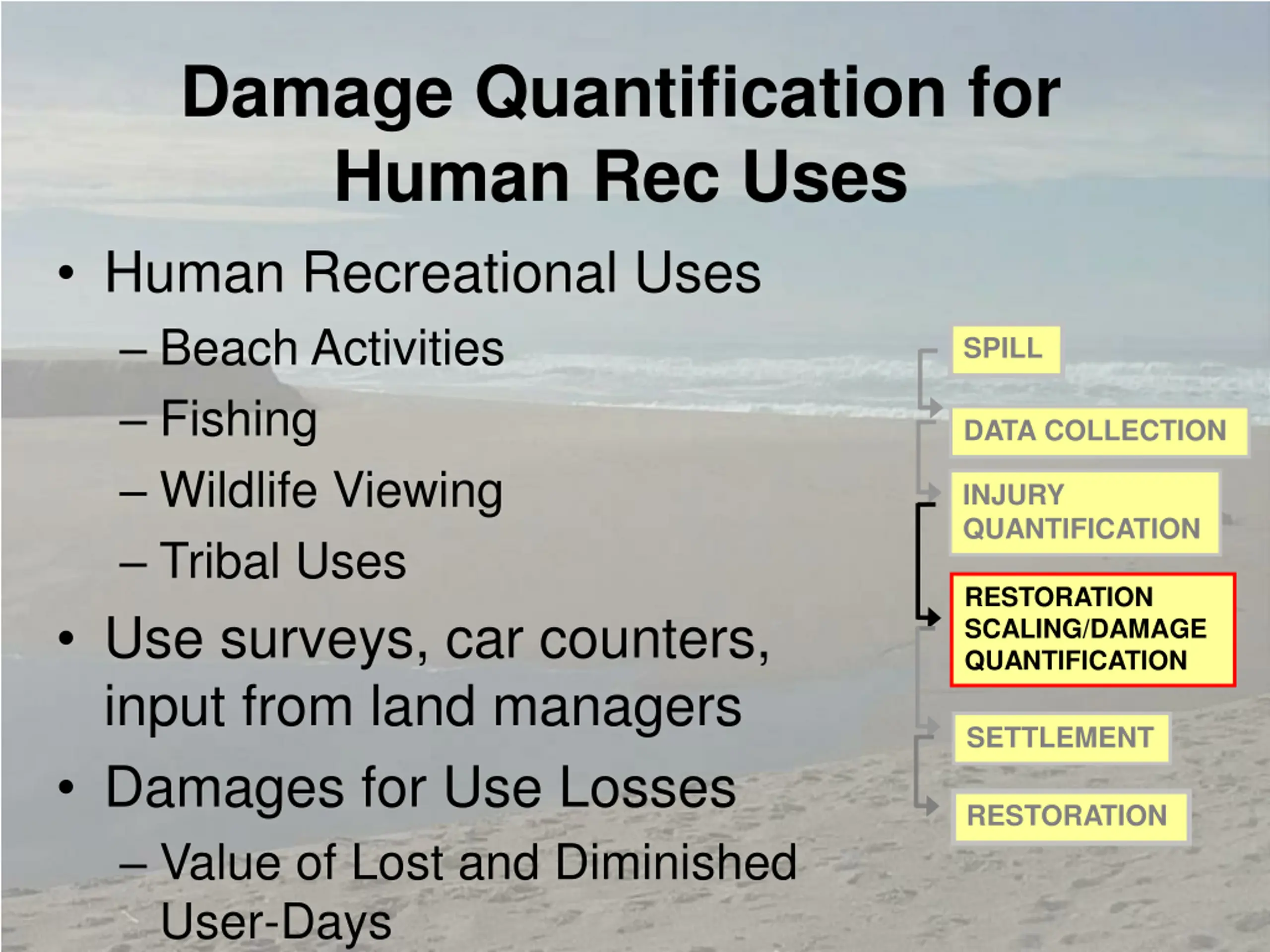 Damage Quantification for Human Rec Uses

• Human Recreational Uses
– Beach Activities
– Fishing
– Wildlife Viewing
– Tribal Uses
• Use surveys, car counters, input from land managers
• Damages for Use Losses
– Value of Lost and Diminished User-Days

SPILL
DATA COLLECTION
INJURY QUANTIFICATION
RESTORATION SCALING/DAMAGE QUANTIFICATION
SETTLEMENT
RESTORATION